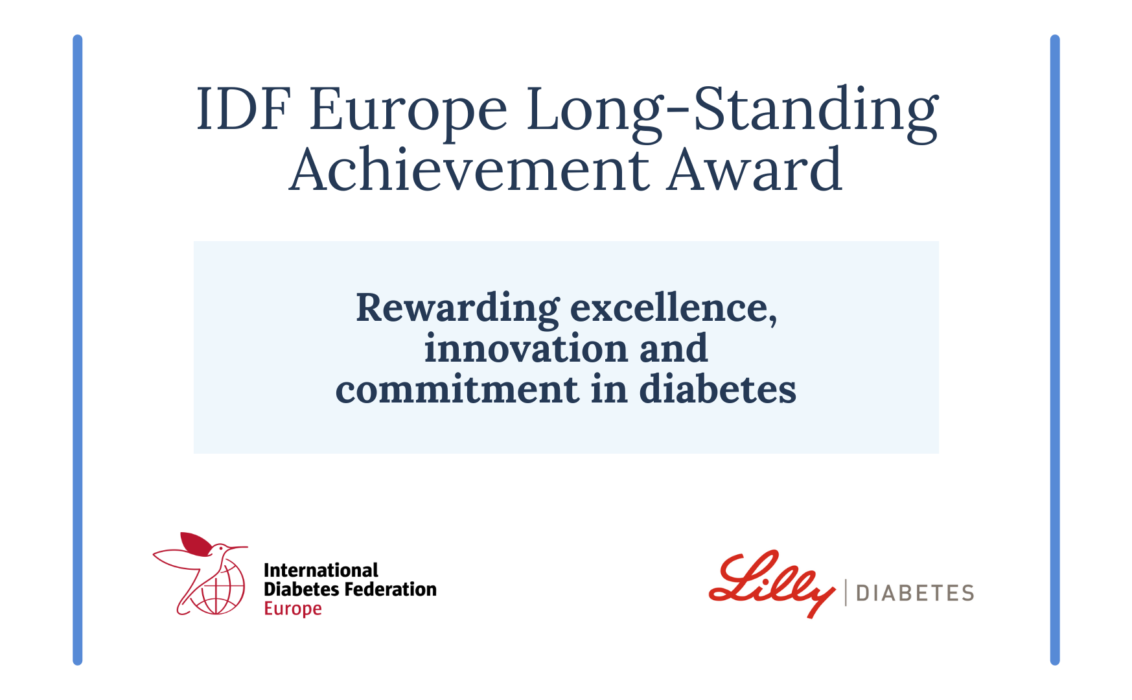 IDF Europe Long-Standing Achievement Award

Rewarding excellence, innovation and commitment in diabetes

International Diabetes Federation Europe

Lilly | DIABETES